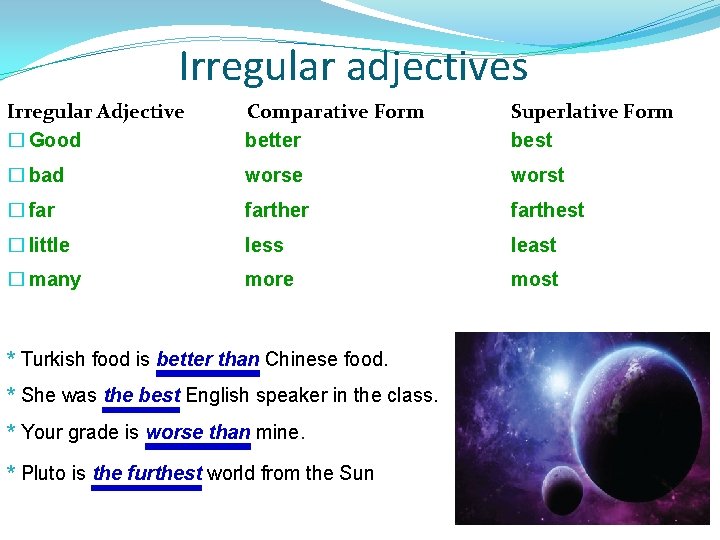 Irregular adjectives

| Irregular Adjective | Comparative Form | Superlative Form |
|---|---|---|
| □ Good | better | best |
| □ bad | worse | worst |
| □ far | farther | farthest |
| □ little | less | least |
| □ many | more | most |

* Turkish food is better than Chinese food.

* She was the best English speaker in the class.

* Your grade is worse than mine.

* Pluto is the furthest world from the Sun